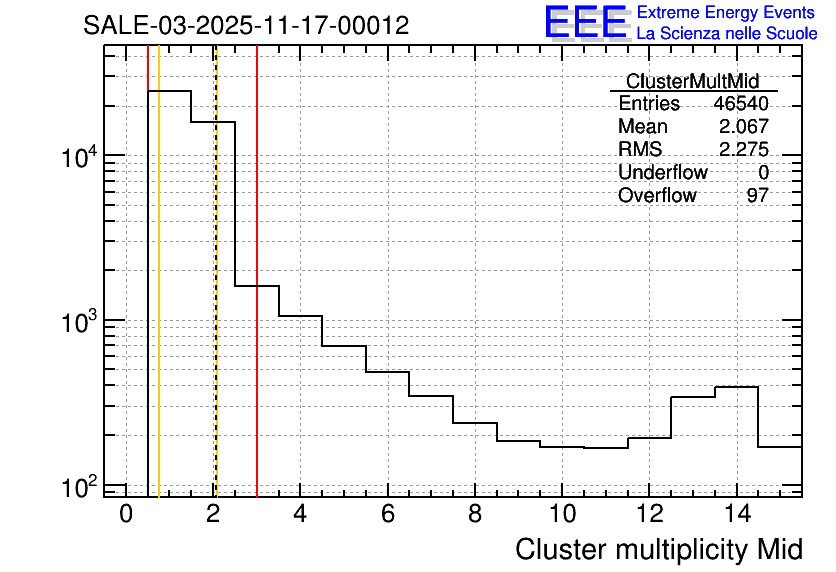 SALE-03-2025-11-17-00012

EEE Extreme Energy Events
La Scienza nelle Scuole

| ClusterMultMid | |
|---|---|
| Entries | 46540 |
| Mean | 2.067 |
| RMS | 2.275 |
| Underflow | 0 |
| Overflow | 97 |

$10^4$
$10^3$
$10^2$

0 2 4 6 8 10 12 14

Cluster multiplicity Mid